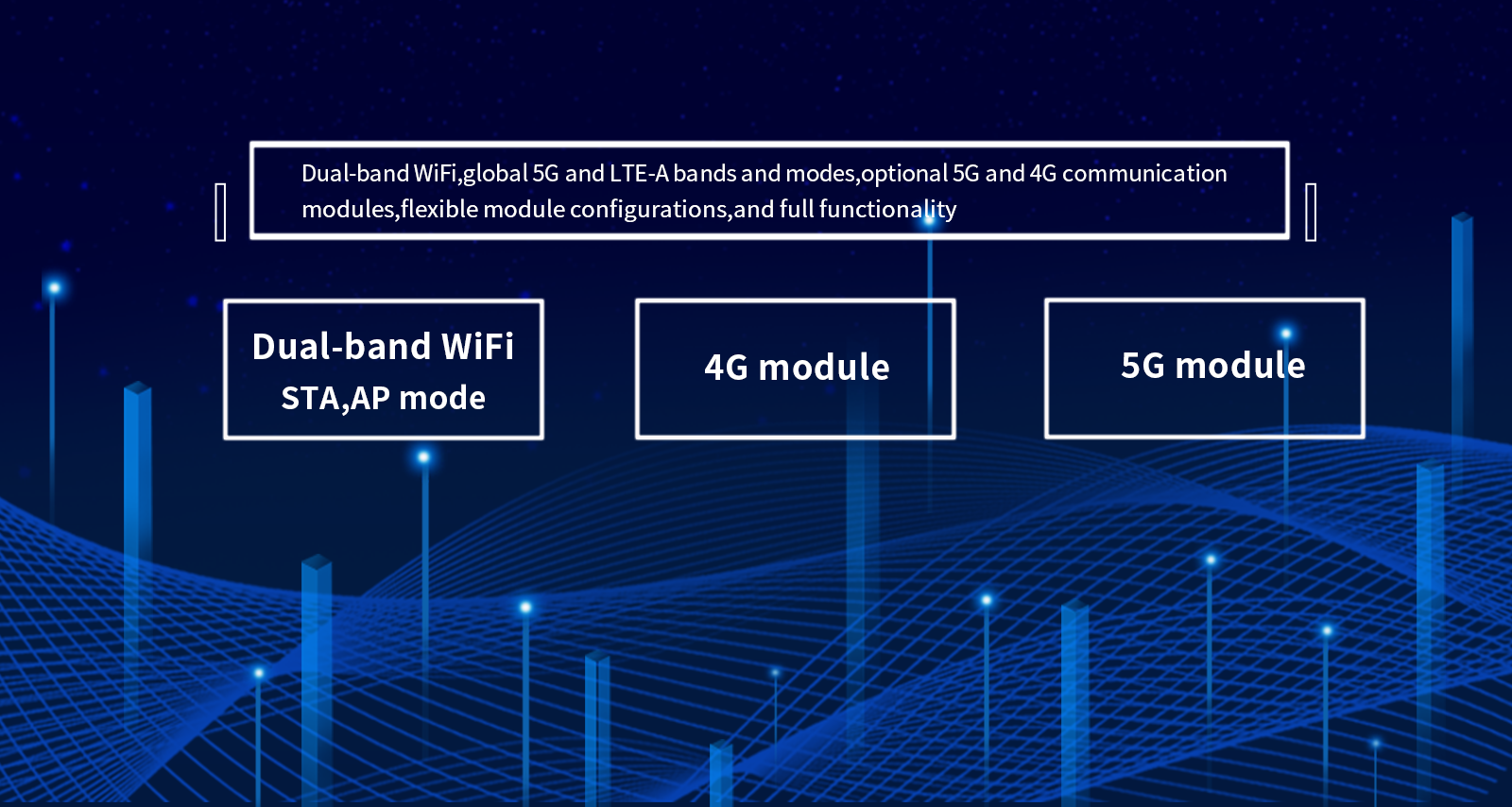 Dual-band WiFi,global 5G and LTE-A bands and modes,optional 5G and 4G communication modules,flexible module configurations,and full functionality

Dual-band WiFi
STA,AP mode

4G module

5G module